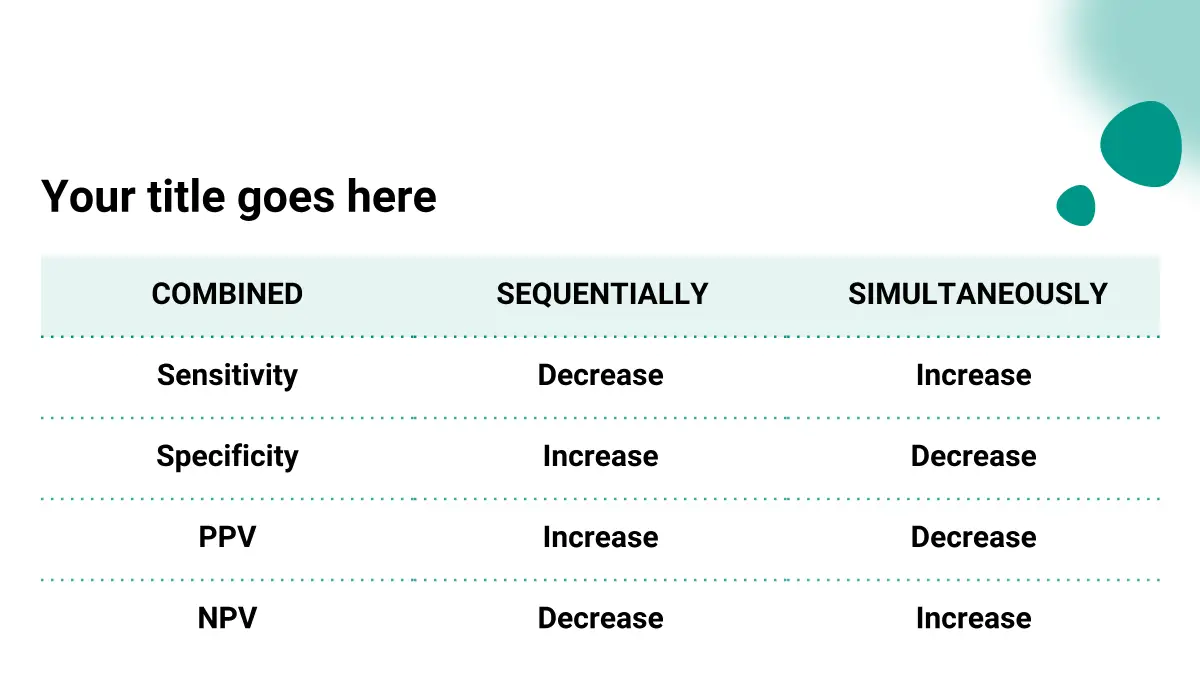 Your title goes here

| COMBINED | SEQUENTIALLY | SIMULTANEOUSLY |
|---|---|---|
| Sensitivity | Decrease | Increase |
| Specificity | Increase | Decrease |
| PPV | Increase | Decrease |
| NPV | Decrease | Increase |